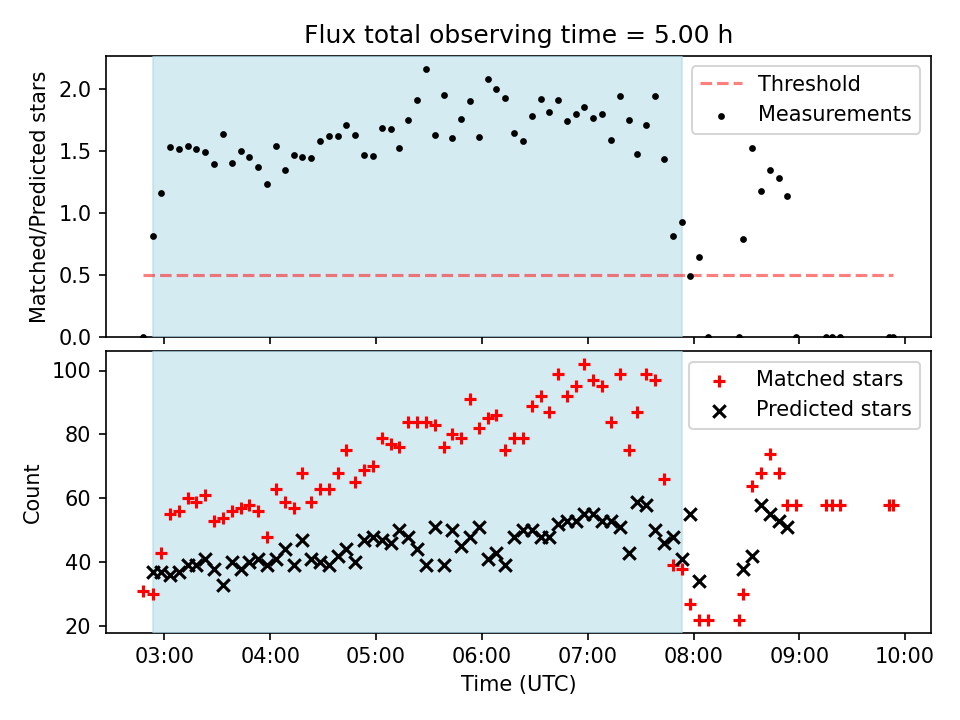 Flux total observing time = 5.00 h

Matched/Predicted stars

2.0
1.5
1.0
0.5
0.0

Threshold
Measurements

Count

100
80
60
40
20

Matched stars
Predicted stars

03:00 04:00 05:00 06:00 07:00 08:00 09:00 10:00

Time (UTC)